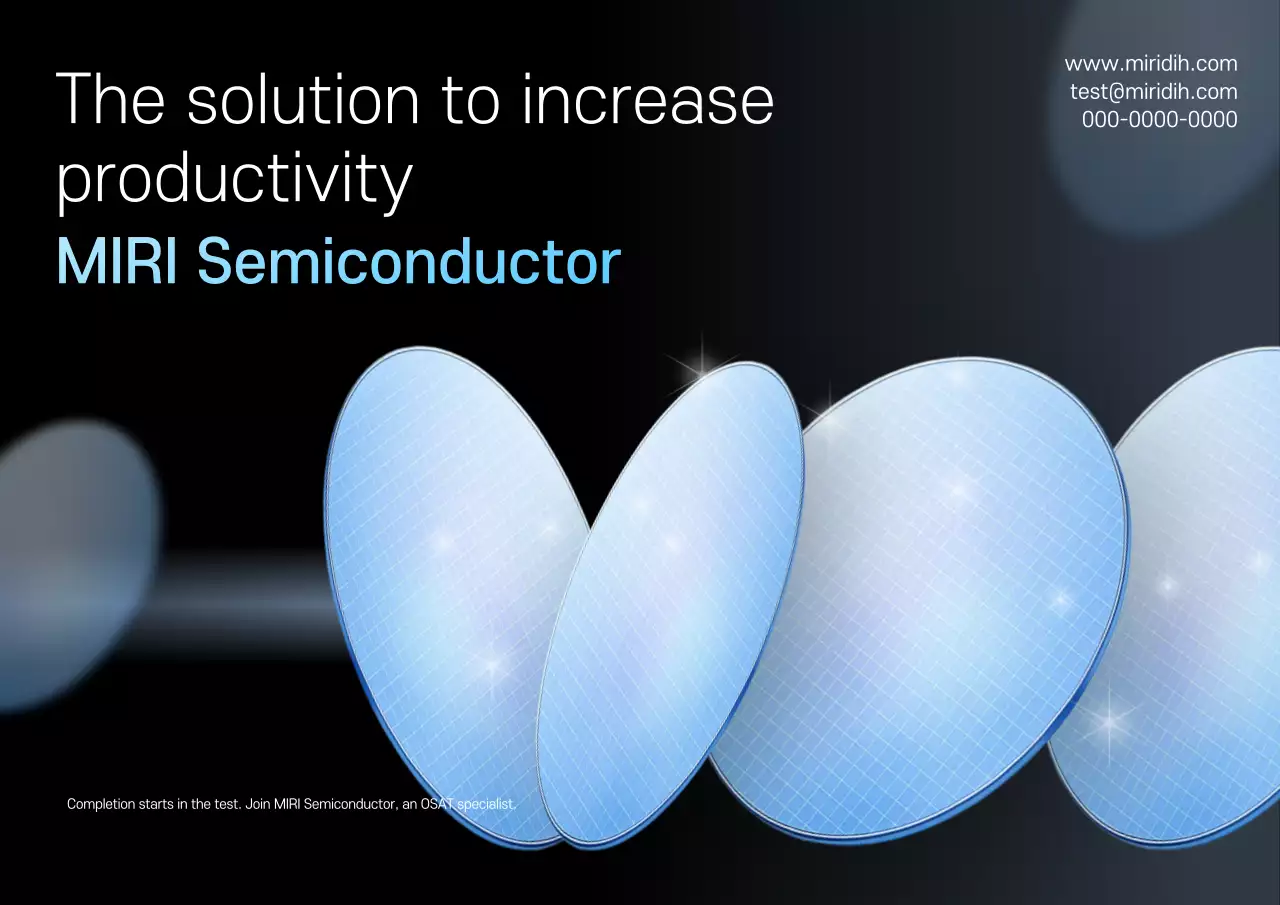 The solution to increase productivity
MIRI Semiconductor

www.miridih.com
test@miridih.com
000-0000-0000

Completion starts in the test. Join MIRI Semiconductor, an OSAT specialist.